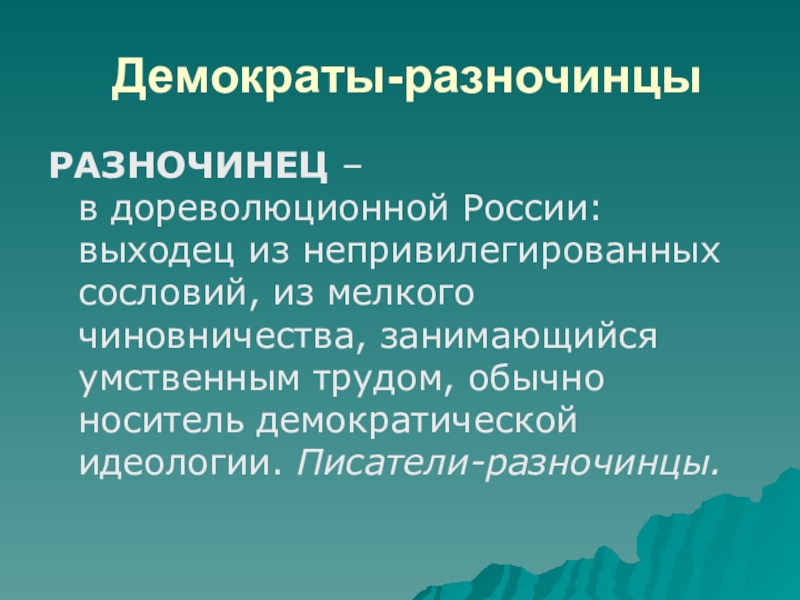 Демократы-разночинцы

РАЗНОЧИНЕЦ – в дореволюционной России: выходец из непривилегированных сословий, из мелкого чиновничества, занимающийся умственным трудом, обычно носитель демократической идеологии. Писатели-разночинцы.